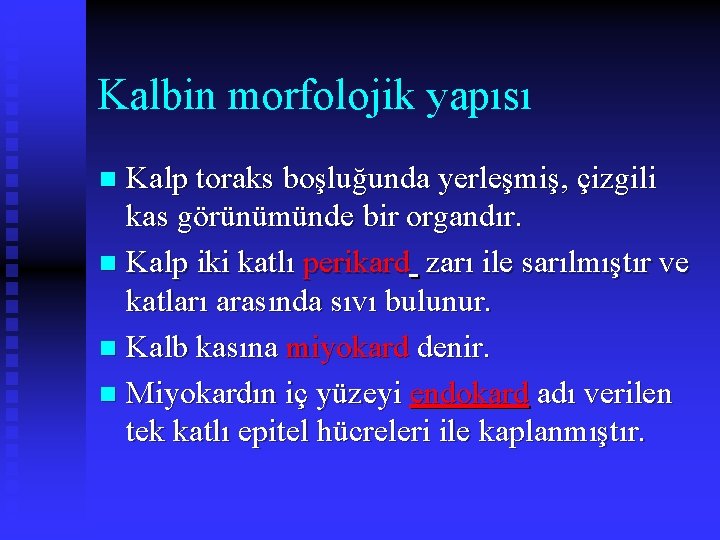 Kalbin morfolojik yapısı

Kalp toraks boşluğunda yerleşmiş, çizgili kas görünümünde bir organdır.

Kalp iki katlı perikard zarı ile sarılmıştır ve katları arasında sıvı bulunur.

Kalb kasına miyokard denir.

Miyokardın iç yüzeyi endokard adı verilen tek katlı epitel hücreleri ile kaplanmıştır.